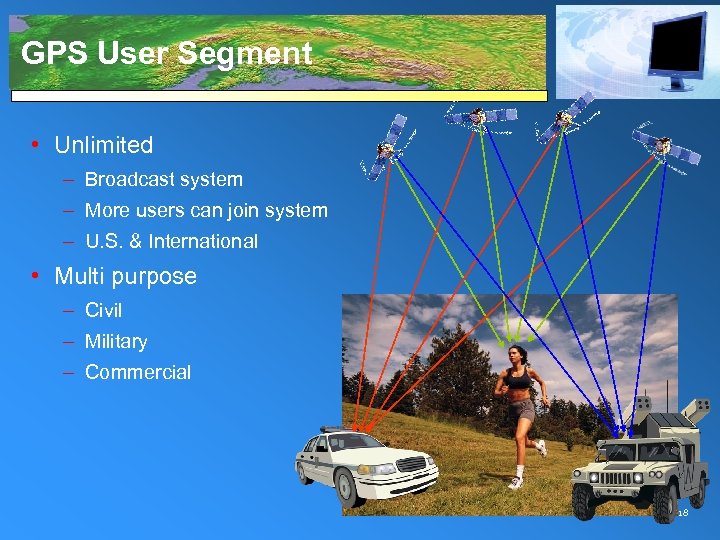 GPS User Segment

• Unlimited
– Broadcast system
– More users can join system
– U.S. & International

• Multi purpose
– Civil
– Military
– Commercial

18